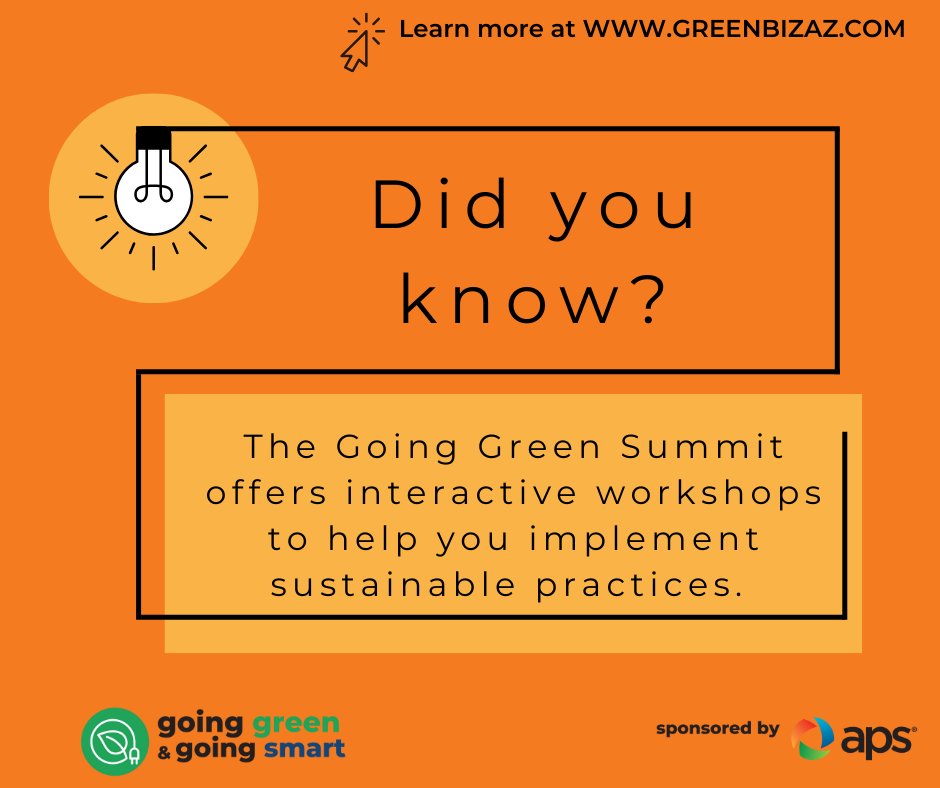 Learn more at WWW.GREENBIZAZ.COM

Did you know?

The Going Green Summit offers interactive workshops to help you implement sustainable practices.

going green & going smart

sponsored by aps